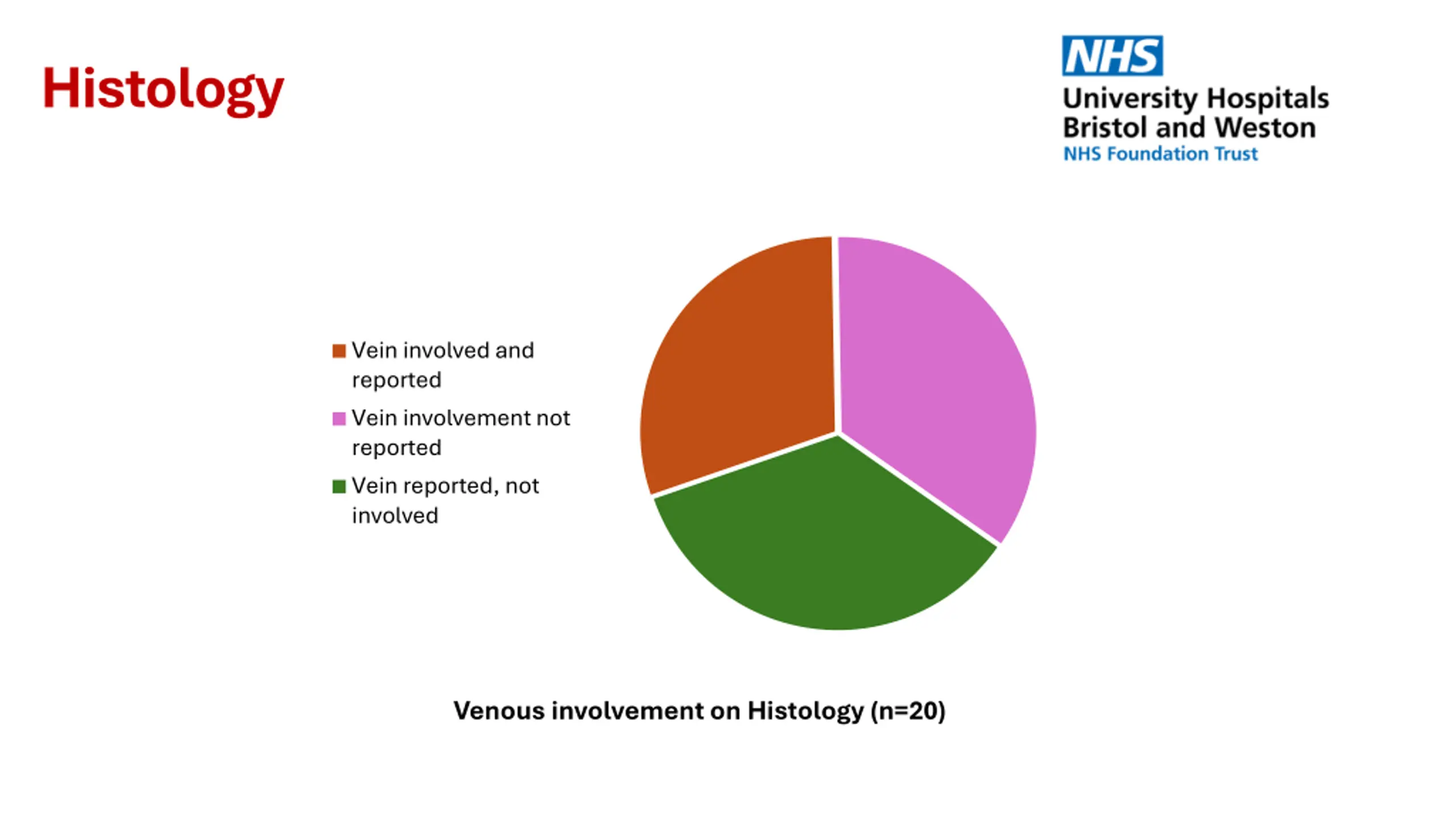 Histology

NHS
University Hospitals Bristol and Weston
NHS Foundation Trust

Vein involved and reported
Vein involvement not reported
Vein reported, not involved

Venous involvement on Histology (n=20)